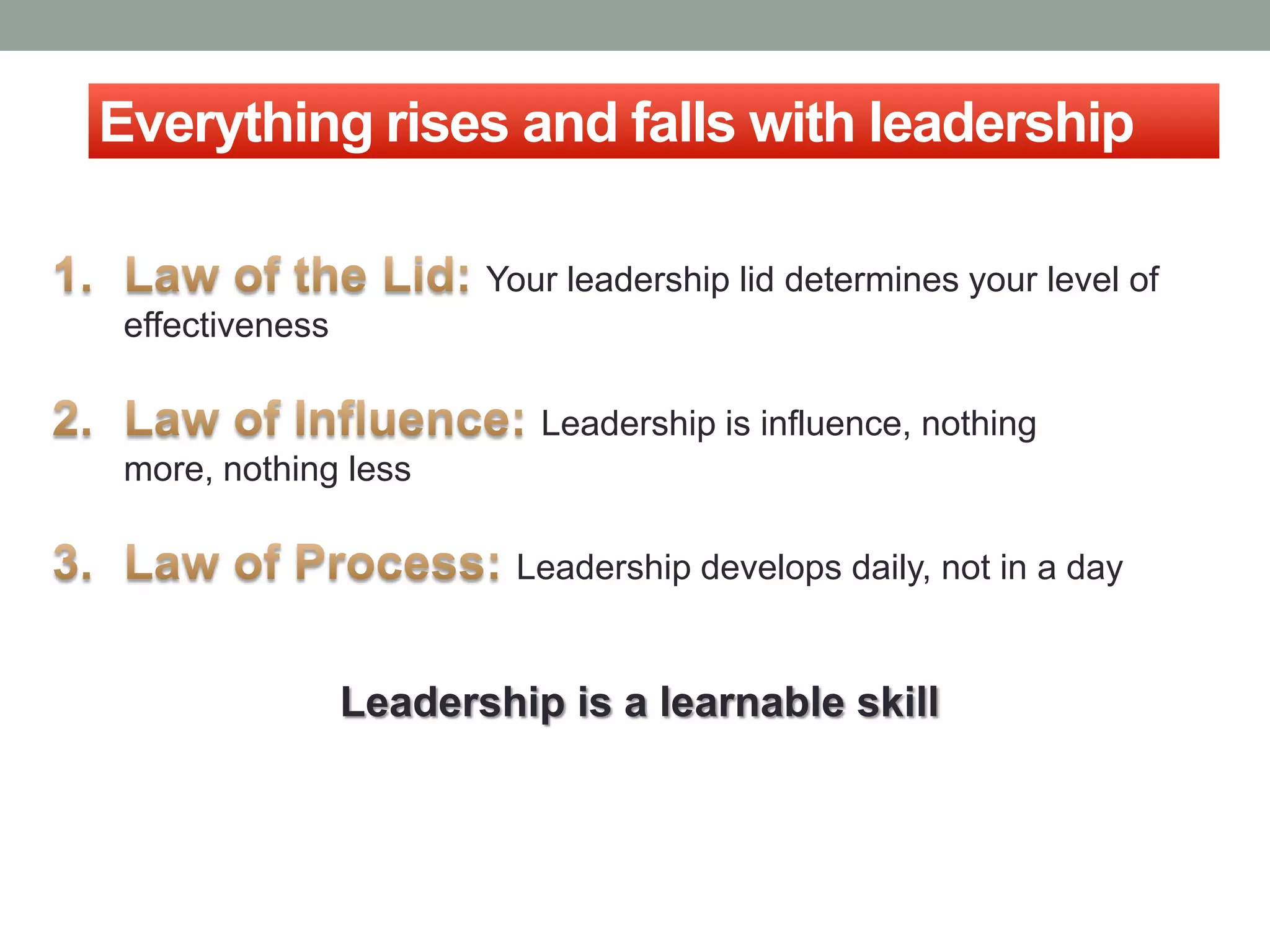 Everything rises and falls with leadership

1. Law of the Lid: Your leadership lid determines your level of effectiveness

2. Law of Influence: Leadership is influence, nothing more, nothing less

3. Law of Process: Leadership develops daily, not in a day

Leadership is a learnable skill